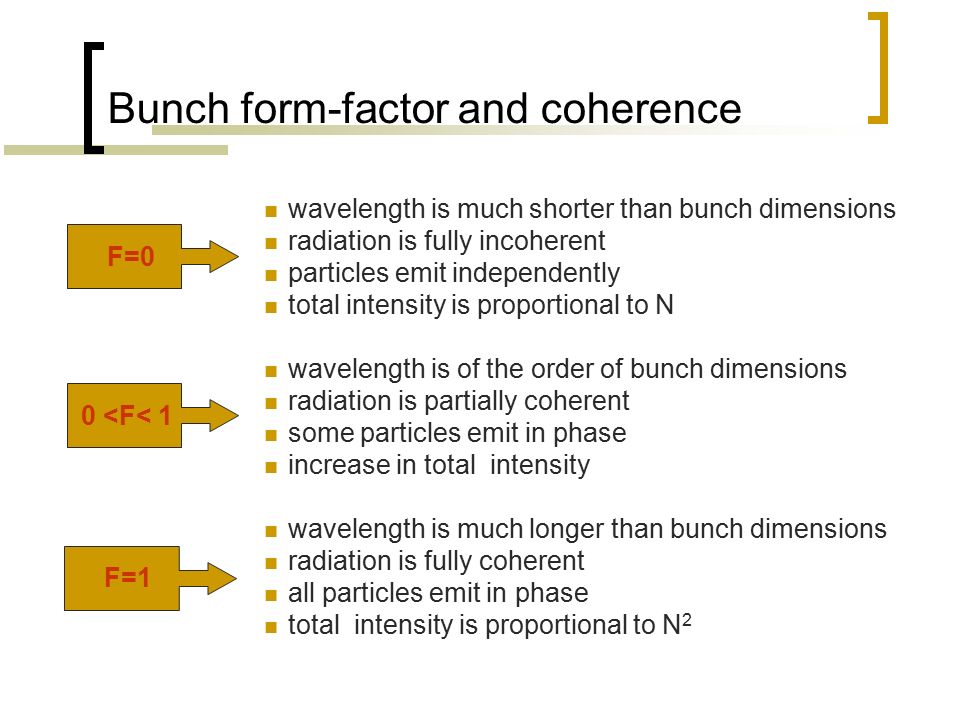 Bunch form-factor and coherence

F=0

- wavelength is much shorter than bunch dimensions
- radiation is fully incoherent
- particles emit independently
- total intensity is proportional to N

0 <F< 1

- wavelength is of the order of bunch dimensions
- radiation is partially coherent
- some particles emit in phase
- increase in total intensity

F=1

- wavelength is much longer than bunch dimensions
- radiation is fully coherent
- all particles emit in phase
- total intensity is proportional to $N^2$